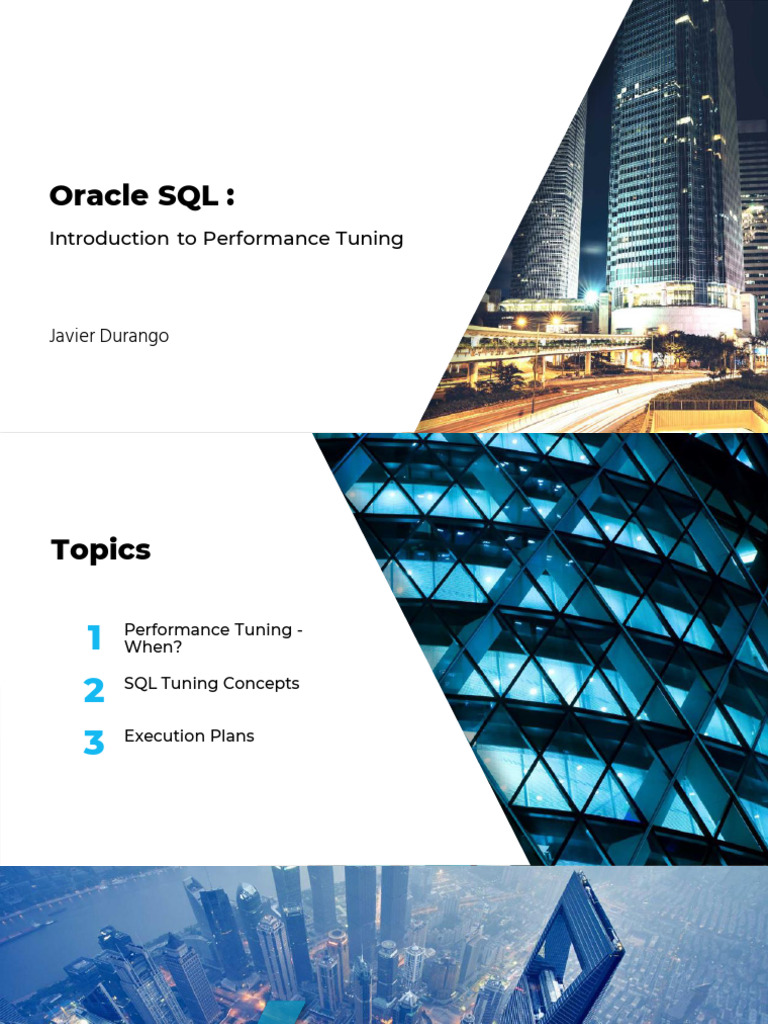 Oracle SQL :

Introduction to Performance Tuning

Javier Durango

Topics

1 Performance Tuning - When?

2 SQL Tuning Concepts

3 Execution Plans